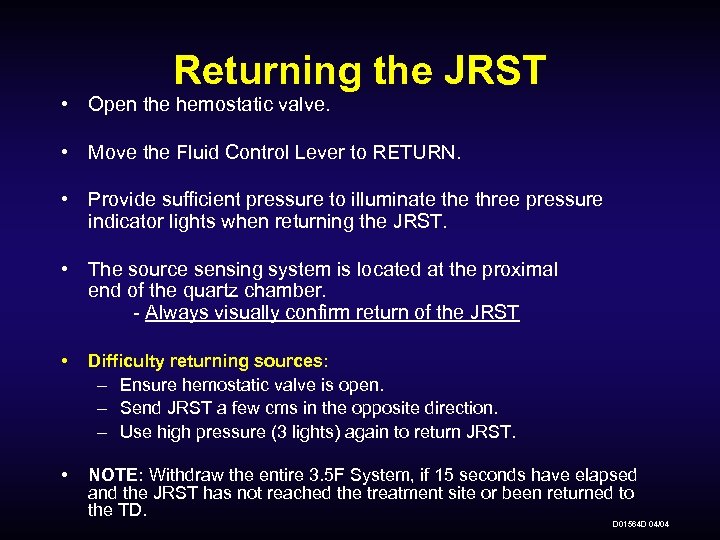 Returning the JRST

• Open the hemostatic valve.

• Move the Fluid Control Lever to RETURN.

• Provide sufficient pressure to illuminate the three pressure indicator lights when returning the JRST.

• The source sensing system is located at the proximal end of the quartz chamber.
- Always visually confirm return of the JRST

• Difficulty returning sources:
– Ensure hemostatic valve is open.
– Send JRST a few cms in the opposite direction.
– Use high pressure (3 lights) again to return JRST.

• NOTE: Withdraw the entire 3.5F System, if 15 seconds have elapsed and the JRST has not reached the treatment site or been returned to the TD.

D01564D 04/04